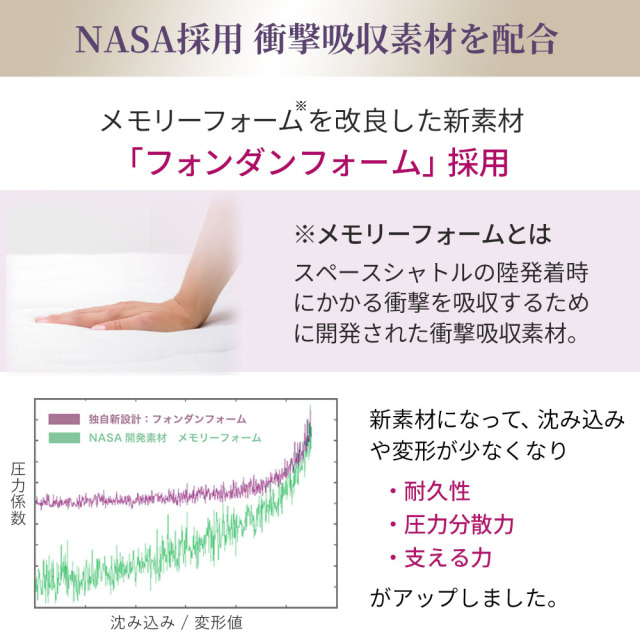 NASA採用 衝撃吸収素材を配合

メモリーフォーム※を改良した新素材
「フォンダンフォーム」採用

※メモリーフォームとは
スペースシャトルの陸発着時にかかる衝撃を吸収するために開発された衝撃吸収素材。

独自新設計：フォンダンフォーム
NASA 開発素材 メモリーフォーム
圧力係数
沈み込み / 変形値

新素材になって、沈み込みや変形が少なくなり
・耐久性
・圧力分散力
・支える力
がアップしました。